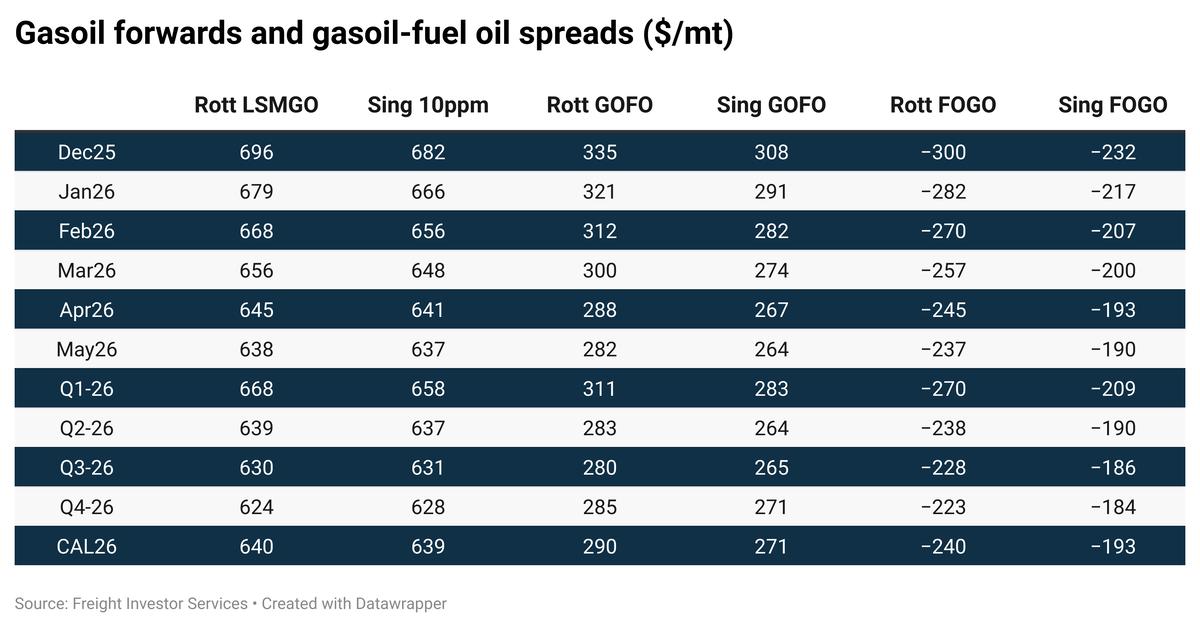 Gasoil forwards and gasoil-fuel oil spreads ($/mt)

| | Rott LSMGO | Sing 10ppm | Rott GOFO | Sing GOFO | Rott FOGO | Sing FOGO |
|---|---|---|---|---|---|---|
| Dec25 | 696 | 682 | 335 | 308 | −300 | −232 |
| Jan26 | 679 | 666 | 321 | 291 | −282 | −217 |
| Feb26 | 668 | 656 | 312 | 282 | −270 | −207 |
| Mar26 | 656 | 648 | 300 | 274 | −257 | −200 |
| Apr26 | 645 | 641 | 288 | 267 | −245 | −193 |
| May26 | 638 | 637 | 282 | 264 | −237 | −190 |
| Q1-26 | 668 | 658 | 311 | 283 | −270 | −209 |
| Q2-26 | 639 | 637 | 283 | 264 | −238 | −190 |
| Q3-26 | 630 | 631 | 280 | 265 | −228 | −186 |
| Q4-26 | 624 | 628 | 285 | 271 | −223 | −184 |
| CAL26 | 640 | 639 | 290 | 271 | −240 | −193 |

Source: Freight Investor Services • Created with Datawrapper